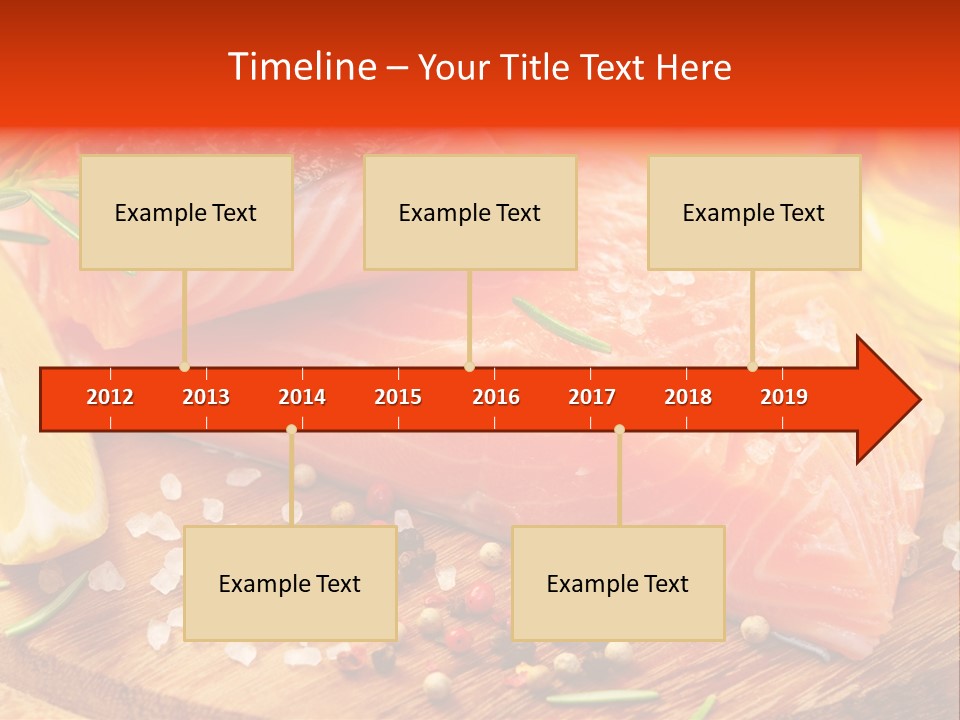 Timeline – Your Title Text Here

Example Text

Example Text

Example Text

2012 2013 2014 2015 2016 2017 2018 2019

Example Text

Example Text